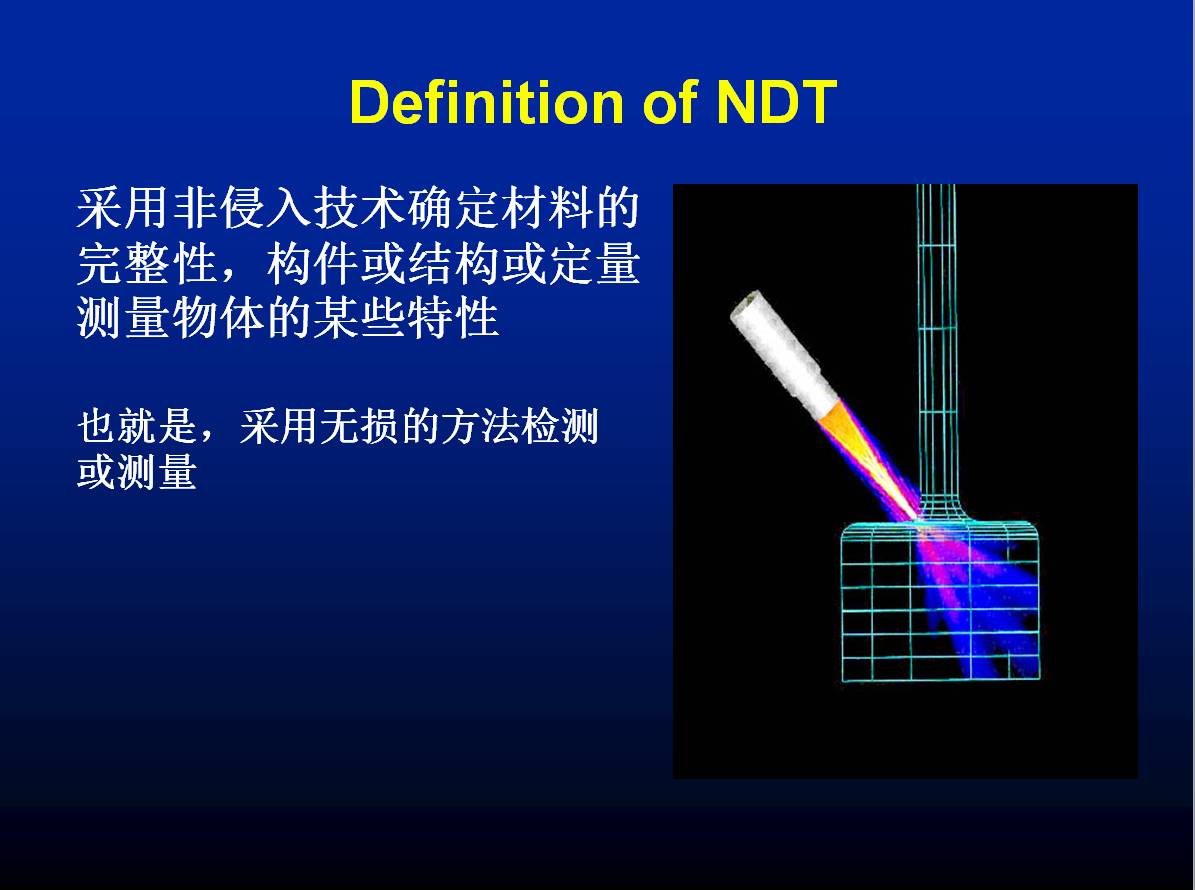 Definition of NDT

采用非侵入技术确定材料的完整性，构件或结构或定量测量物体的某些特性

也就是，采用无损的方法检测或测量